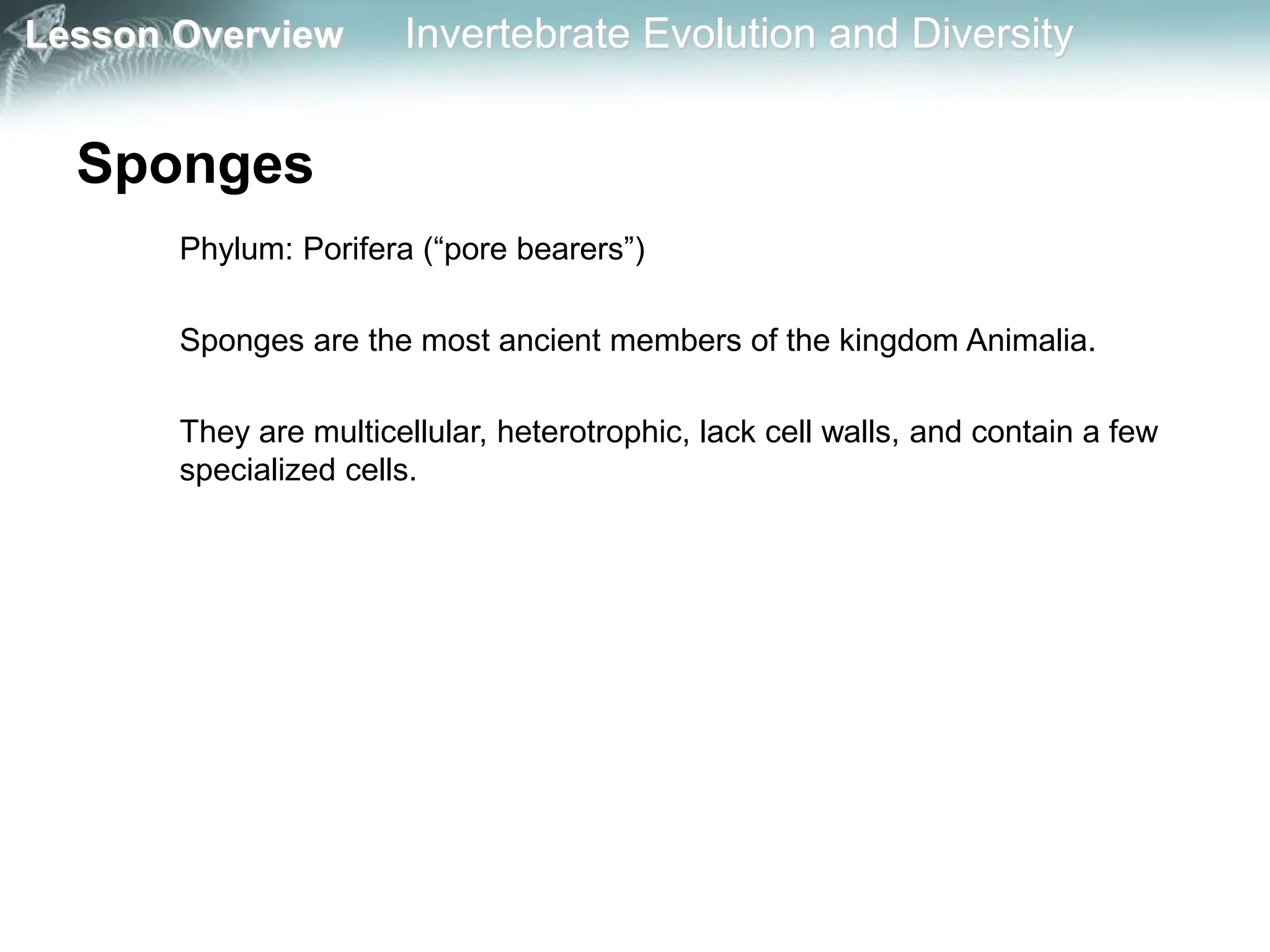 Lesson Overview Invertebrate Evolution and Diversity

Sponges

Phylum: Porifera (“pore bearers”)

Sponges are the most ancient members of the kingdom Animalia.

They are multicellular, heterotrophic, lack cell walls, and contain a few specialized cells.